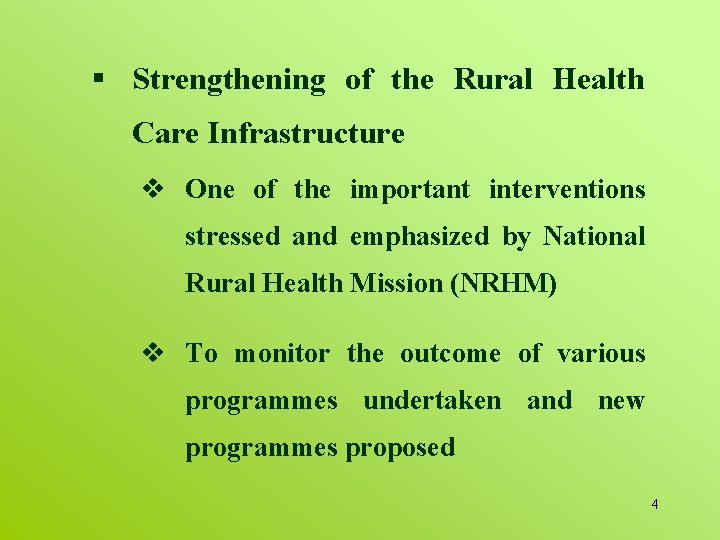 ▪ Strengthening of the Rural Health Care Infrastructure

❖ One of the important interventions stressed and emphasized by National Rural Health Mission (NRHM)

❖ To monitor the outcome of various programmes undertaken and new programmes proposed

4